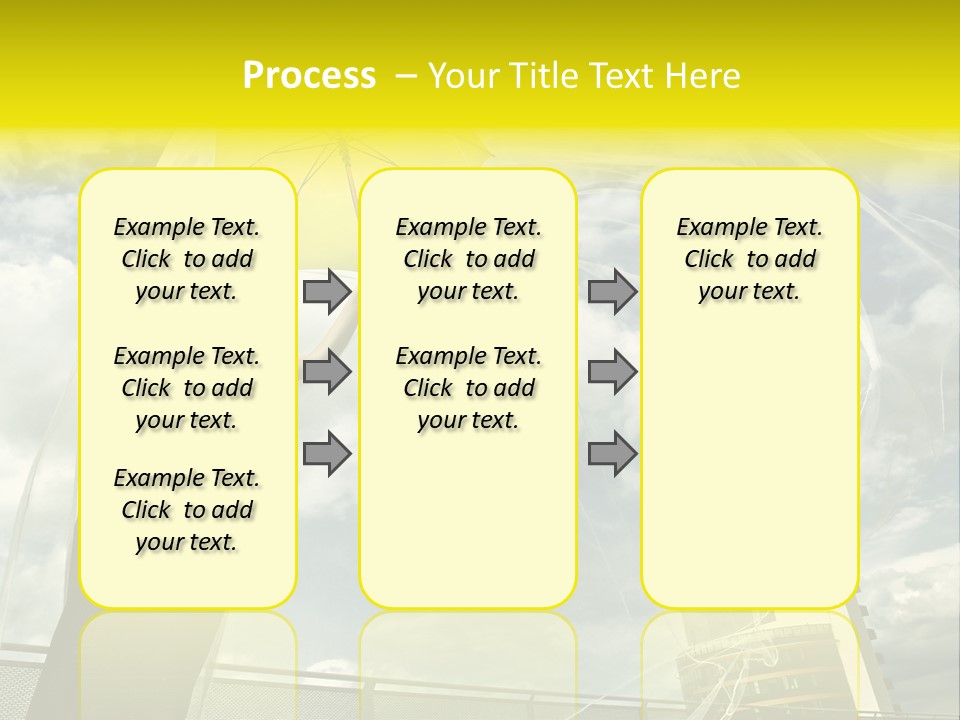 Process – Your Title Text Here

Example Text. Click to add your text.

Example Text. Click to add your text.

Example Text. Click to add your text.

Example Text. Click to add your text.

Example Text. Click to add your text.

Example Text. Click to add your text.